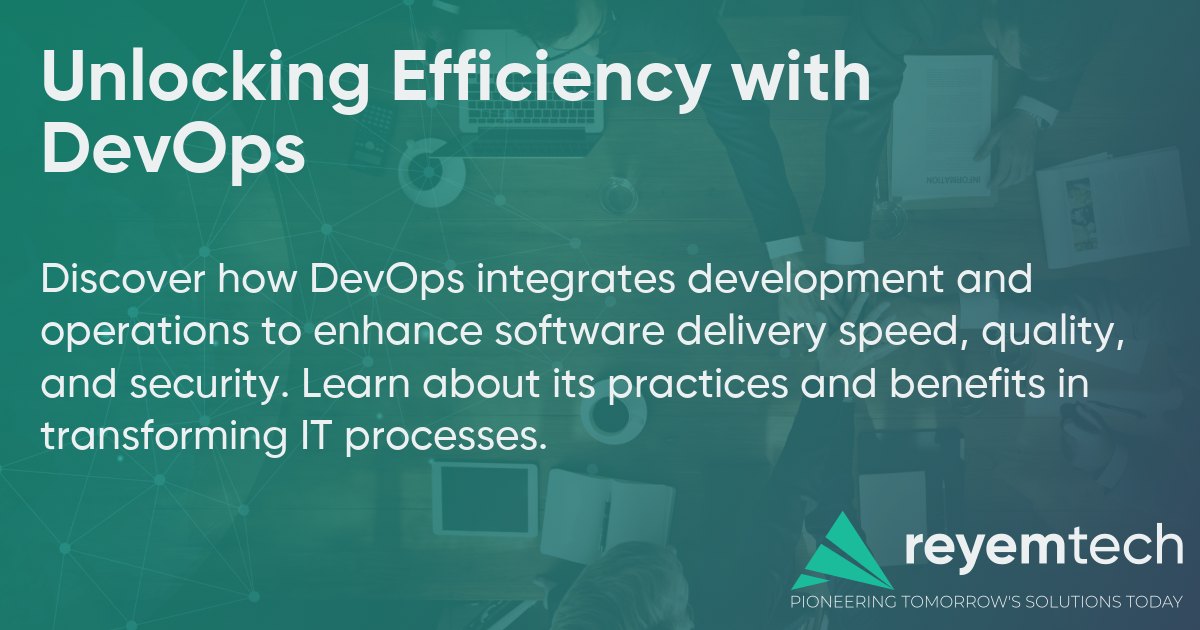 Unlocking Efficiency with DevOps

Discover how DevOps integrates development and operations to enhance software delivery speed, quality, and security. Learn about its practices and benefits in transforming IT processes.

INFORMATION

reyemtech
PIONEERING TOMORROW'S SOLUTIONS TODAY